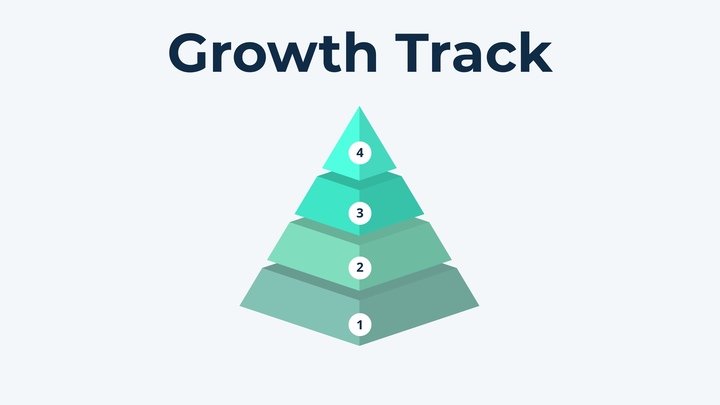 Growth Track

4

3

2

1